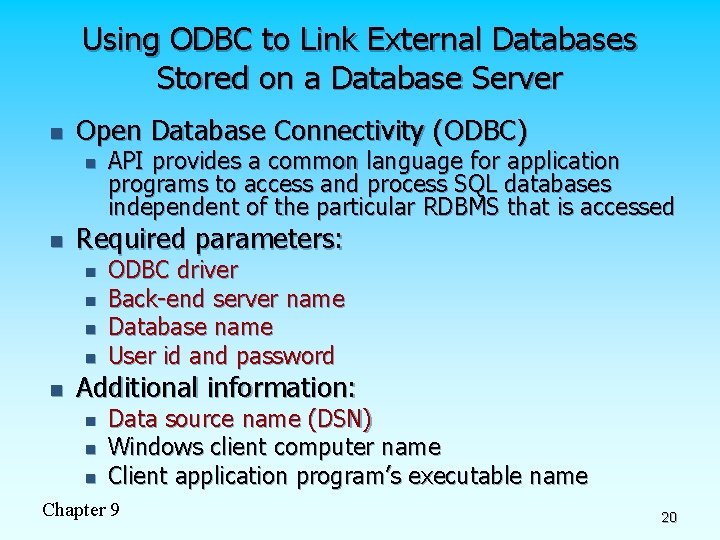 Using ODBC to Link External Databases Stored on a Database Server

- Open Database Connectivity (ODBC)
  - API provides a common language for application programs to access and process SQL databases independent of the particular RDBMS that is accessed
- Required parameters:
  - ODBC driver
  - Back-end server name
  - Database name
  - User id and password
- Additional information:
  - Data source name (DSN)
  - Windows client computer name
  - Client application program's executable name

Chapter 9

20